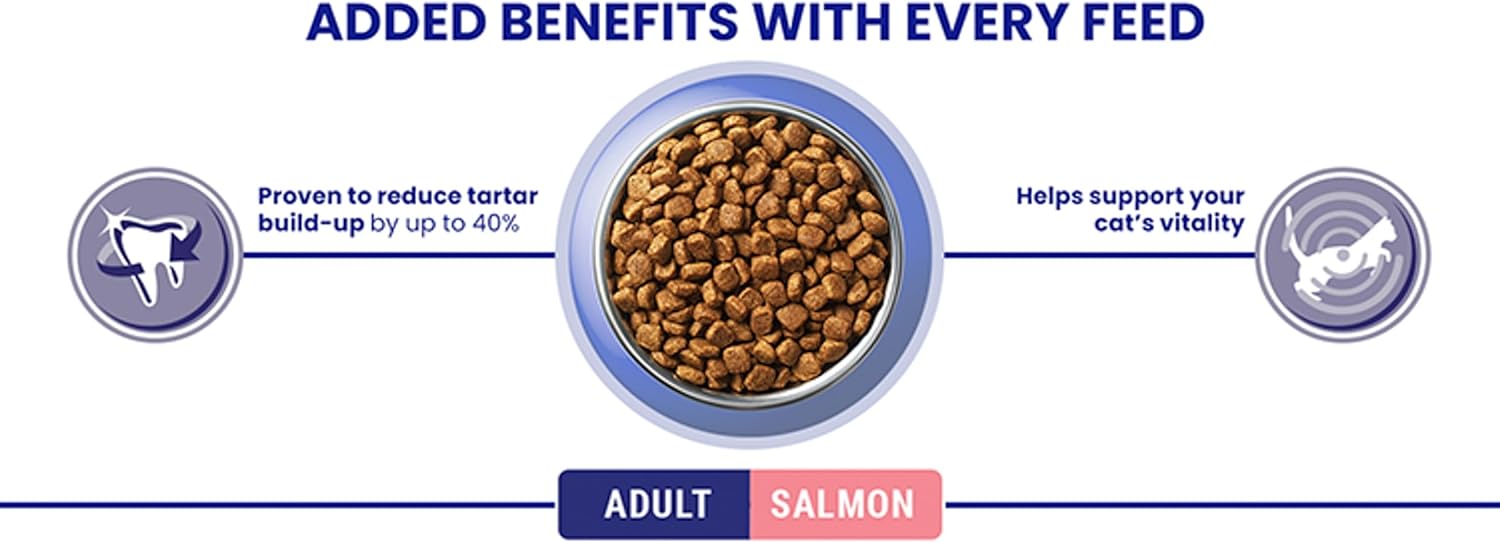 ADDED BENEFITS WITH EVERY FEED

Proven to reduce tartar build-up by up to 40%

Helps support your cat's vitality

ADULT SALMON